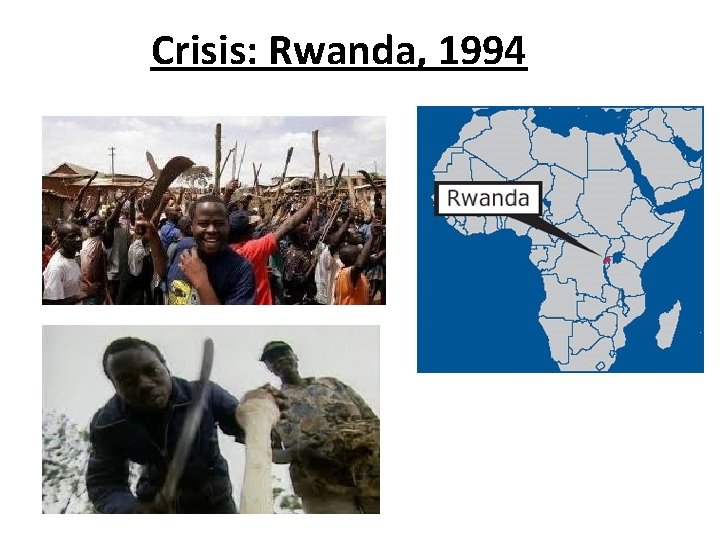 Crisis: Rwanda, 1994

Rwanda